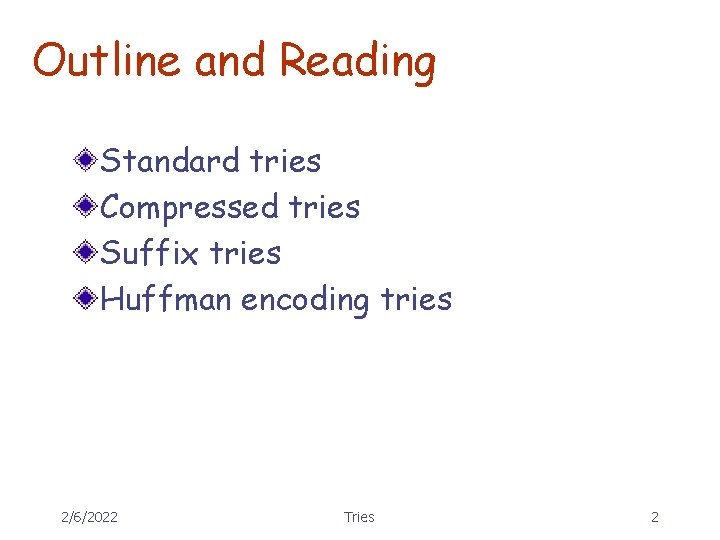 Outline and Reading

Standard tries
Compressed tries
Suffix tries
Huffman encoding tries

2/6/2022 Tries 2